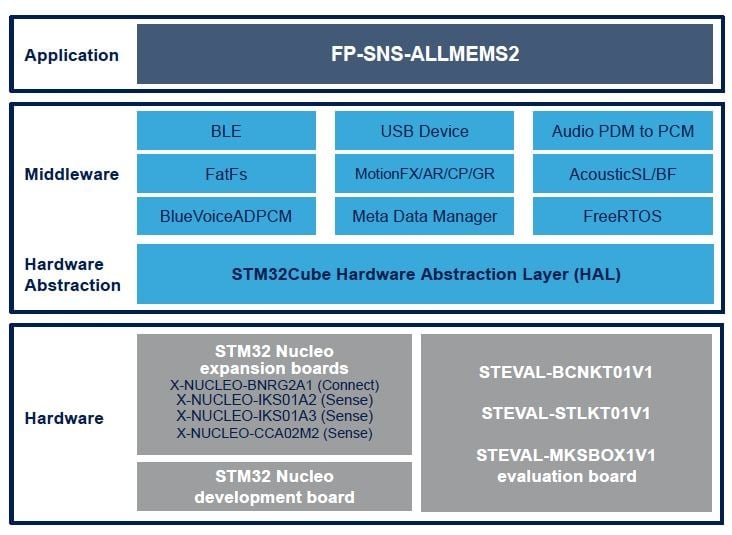 Application

FP-SNS-ALLMEMS2

Middleware

BLE

USB Device

Audio PDM to PCM

FatFs

MotionFX/AR/CP/GR

AcousticSL/BF

BlueVoiceADPCM

Meta Data Manager

FreeRTOS

Hardware Abstraction

STM32Cube Hardware Abstraction Layer (HAL)

Hardware

STM32 Nucleo expansion boards
X-NUCLEO-BNRG2A1 (Connect)
X-NUCLEO-IKS01A2 (Sense)
X-NUCLEO-IKS01A3 (Sense)
X-NUCLEO-CCA02M2 (Sense)

STM32 Nucleo development board

STEVAL-BCNKT01V1

STEVAL-STLKT01V1

STEVAL-MKSBOX1V1 evaluation board